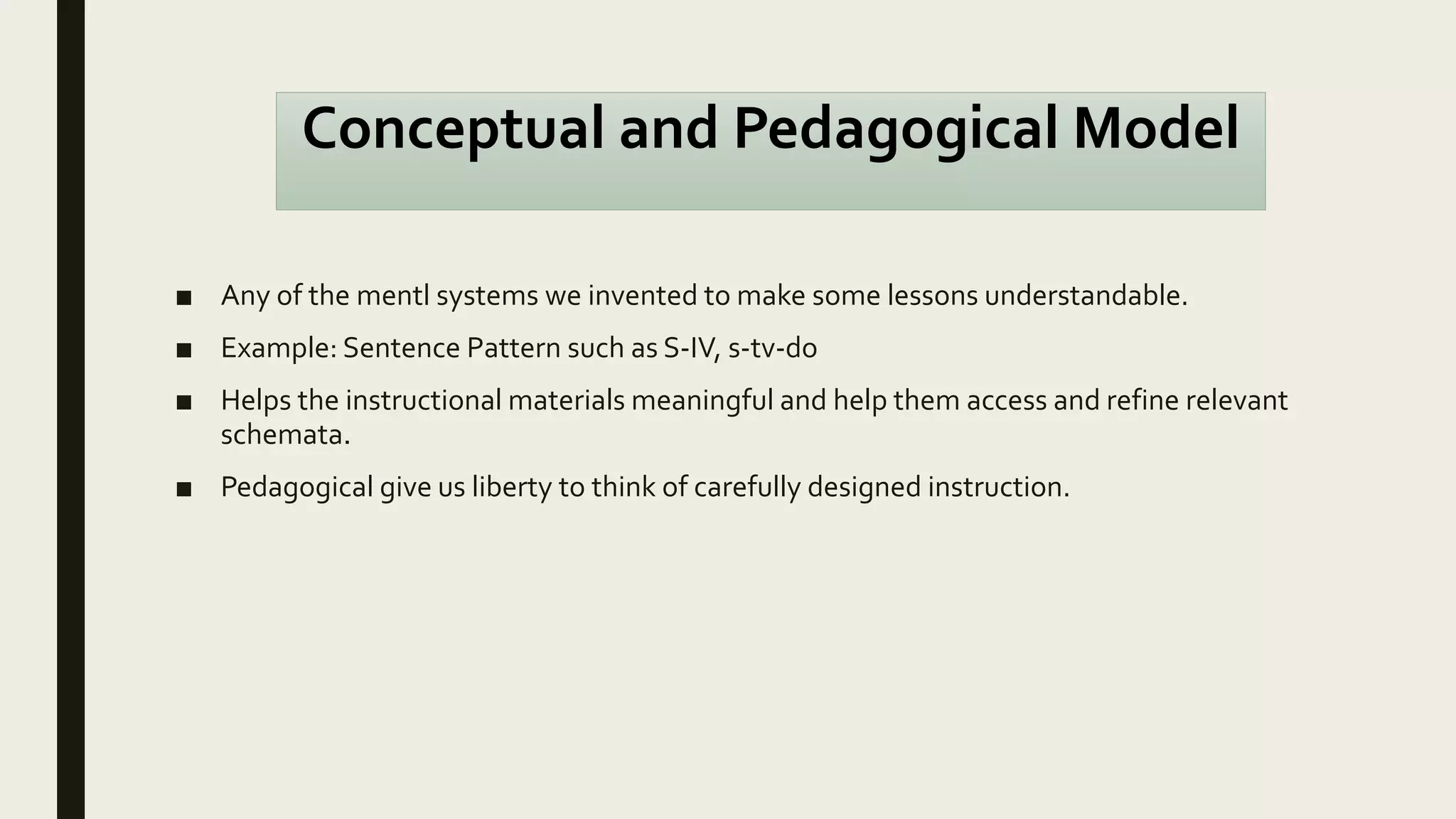 Conceptual and Pedagogical Model

■ Any of the mentl systems we invented to make some lessons understandable.

■ Example: Sentence Pattern such as S-IV, s-tv-do

■ Helps the instructional materials meaningful and help them access and refine relevant schemata.

■ Pedagogical give us liberty to think of carefully designed instruction.